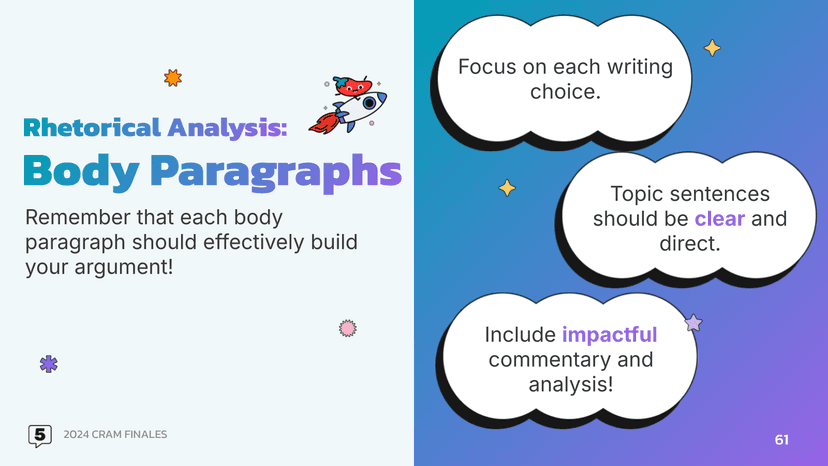 Rhetorical Analysis:
Body Paragraphs

Remember that each body paragraph should effectively build your argument!

Focus on each writing choice.

Topic sentences should be clear and direct.

Include impactful commentary and analysis!

5 2024 CRAM FINALES

61